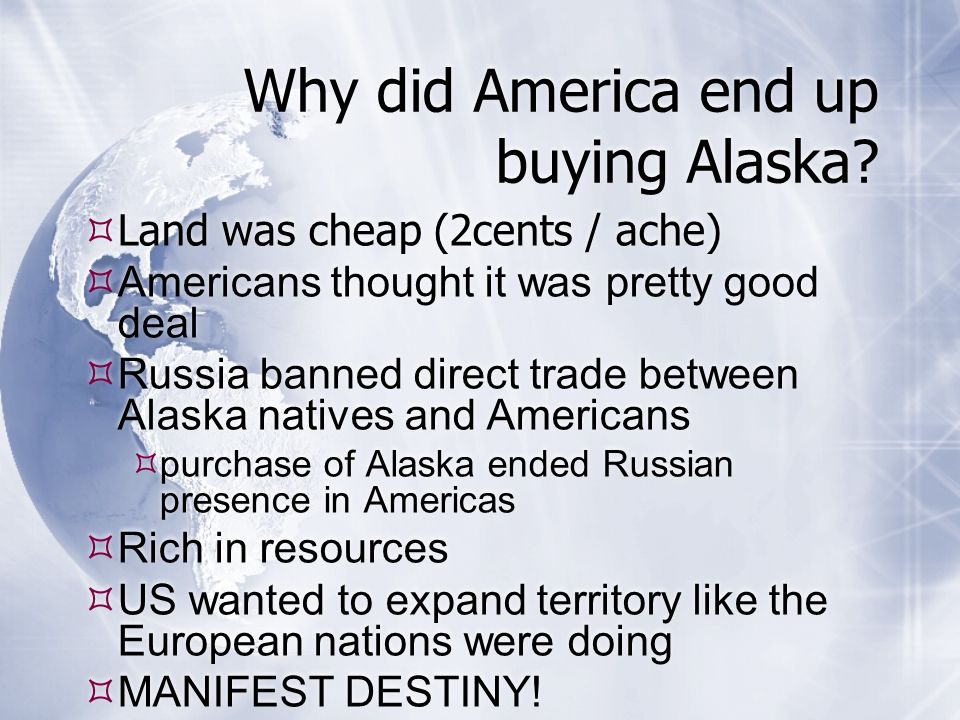 Why did America end up buying Alaska?

Land was cheap (2cents / ache)

Americans thought it was pretty good deal

Russia banned direct trade between Alaska natives and Americans

purchase of Alaska ended Russian presence in Americas

Rich in resources

US wanted to expand territory like the European nations were doing

MANIFEST DESTINY!